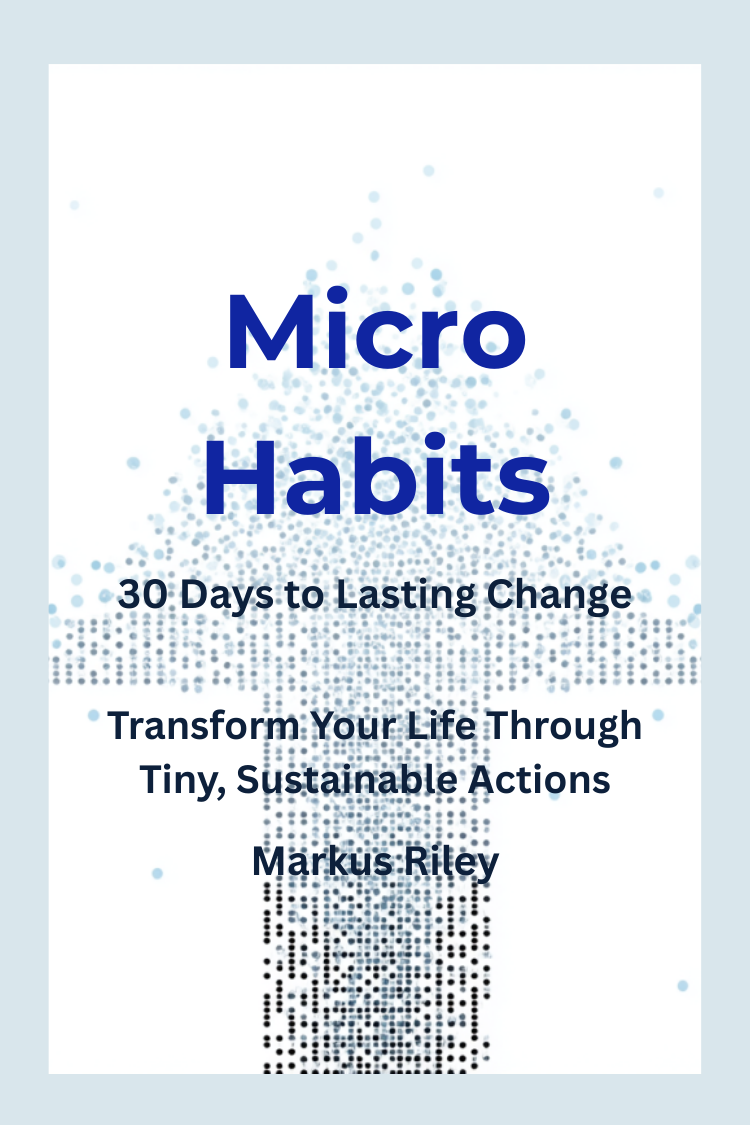 Micro Habits

30 Days to Lasting Change

Transform Your Life Through Tiny, Sustainable Actions

Markus Riley